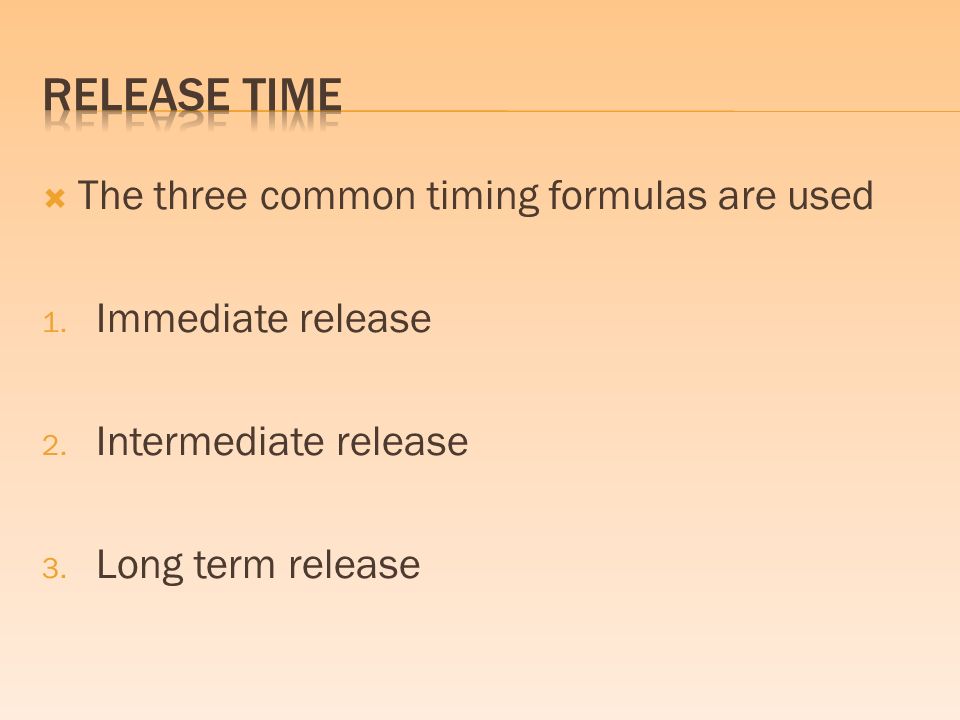 RELEASE TIME

The three common timing formulas are used

1. Immediate release

2. Intermediate release

3. Long term release